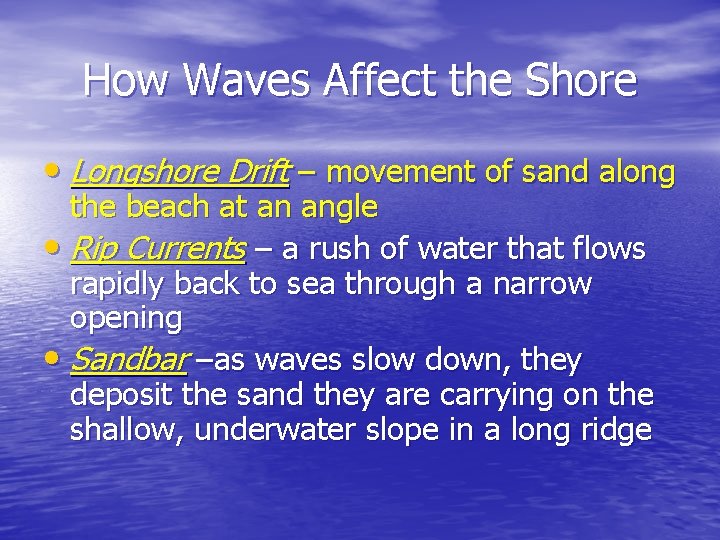 How Waves Affect the Shore

• Longshore Drift – movement of sand along the beach at an angle
• Rip Currents – a rush of water that flows rapidly back to sea through a narrow opening
• Sandbar –as waves slow down, they deposit the sand they are carrying on the shallow, underwater slope in a long ridge